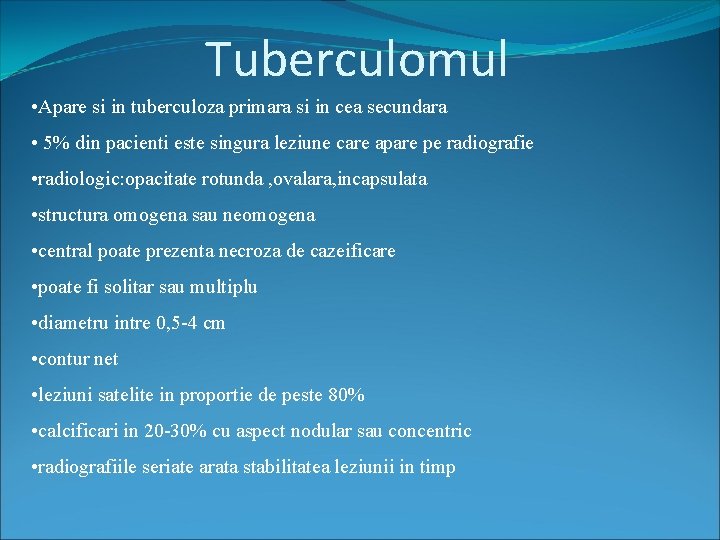 Tuberculomul

•Apare si in tuberculoza primara si in cea secundara

• 5% din pacienti este singura leziune care apare pe radiografie

•radiologic:opacitate rotunda ,ovalara,incapsulata

•structura omogena sau neomogena

•central poate prezenta necroza de cazeificare

•poate fi solitar sau multiplu

•diametru intre 0,5-4 cm

•contur net

•leziuni satelite in proportie de peste 80%

•calcificari in 20-30% cu aspect nodular sau concentric

•radiografiile seriate arata stabilitatea leziunii in timp